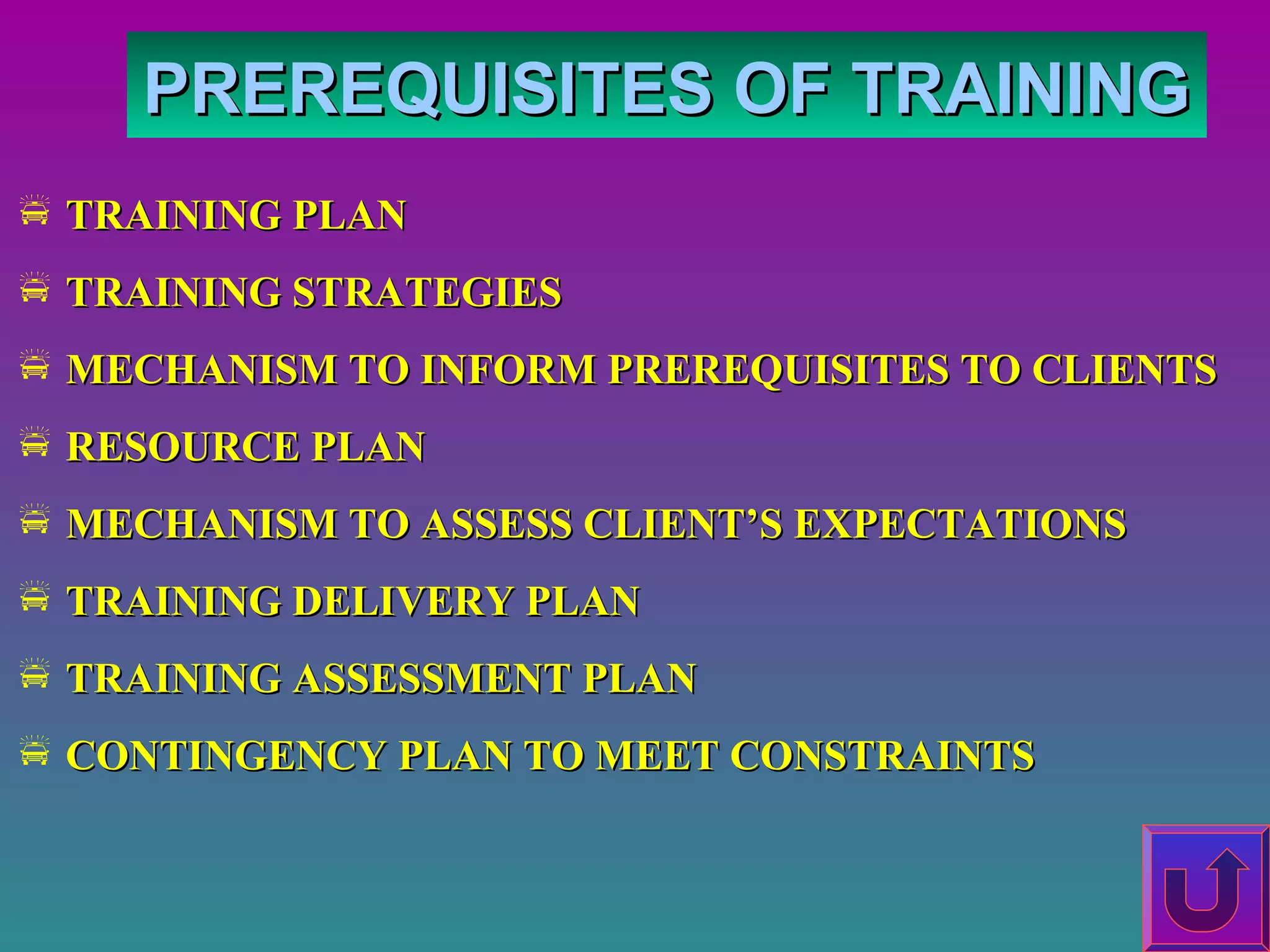 PREREQUISITES OF TRAINING

TRAINING PLAN

TRAINING STRATEGIES

MECHANISM TO INFORM PREREQUISITES TO CLIENTS

RESOURCE PLAN

MECHANISM TO ASSESS CLIENT'S EXPECTATIONS

TRAINING DELIVERY PLAN

TRAINING ASSESSMENT PLAN

CONTINGENCY PLAN TO MEET CONSTRAINTS